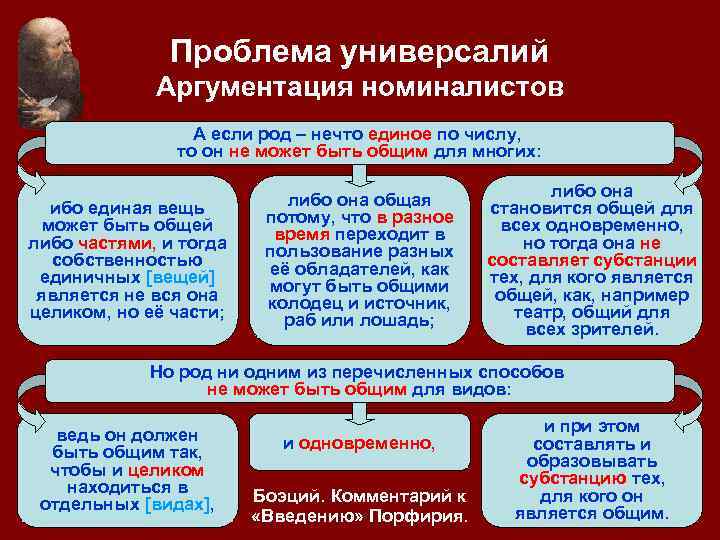 Проблема универсалий
Аргументация номиналистов

А если род – нечто единое по числу, то он не может быть общим для многих:

ибо единая вещь может быть общей либо частями, и тогда собственностью единичных [вещей] является не вся она целиком, но её части;

либо она общая потому, что в разное время переходит в пользование разных её обладателей, как могут быть общими колодец и источник, раб или лошадь;

либо она становится общей для всех одновременно, но тогда она не составляет субстанции тех, для кого является общей, как, например театр, общий для всех зрителей.

Но род ни одним из перечисленных способов не может быть общим для видов:

ведь он должен быть общим так, чтобы и целиком находиться в отдельных [видах],

и одновременно,

и при этом составлять и образовывать субстанцию тех, для кого он является общим.

Боэций. Комментарий к «Введению» Порфирия.